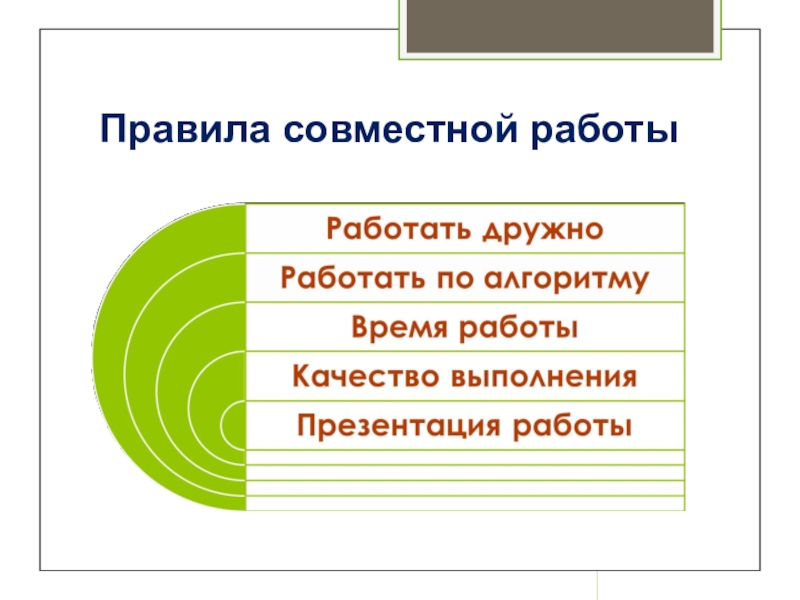 Правила совместной работы

Работать дружно
Работать по алгоритму
Время работы
Качество выполнения
Презентация работы